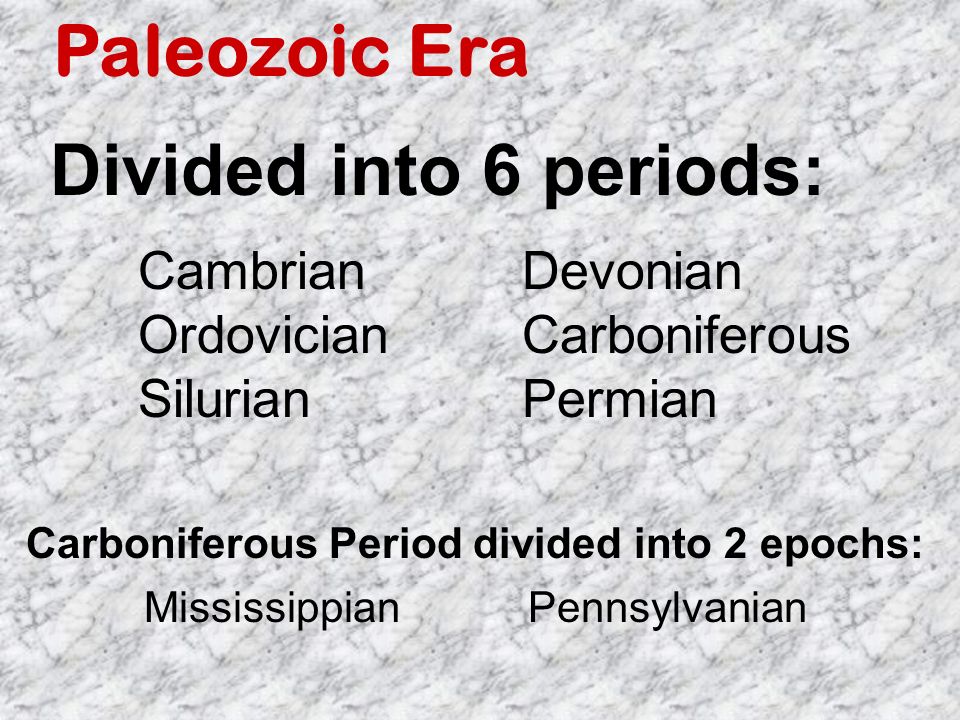 Paleozoic Era

Divided into 6 periods:

Cambrian
Ordovician
Silurian

Devonian
Carboniferous
Permian

Carboniferous Period divided into 2 epochs:

Mississippian

Pennsylvanian